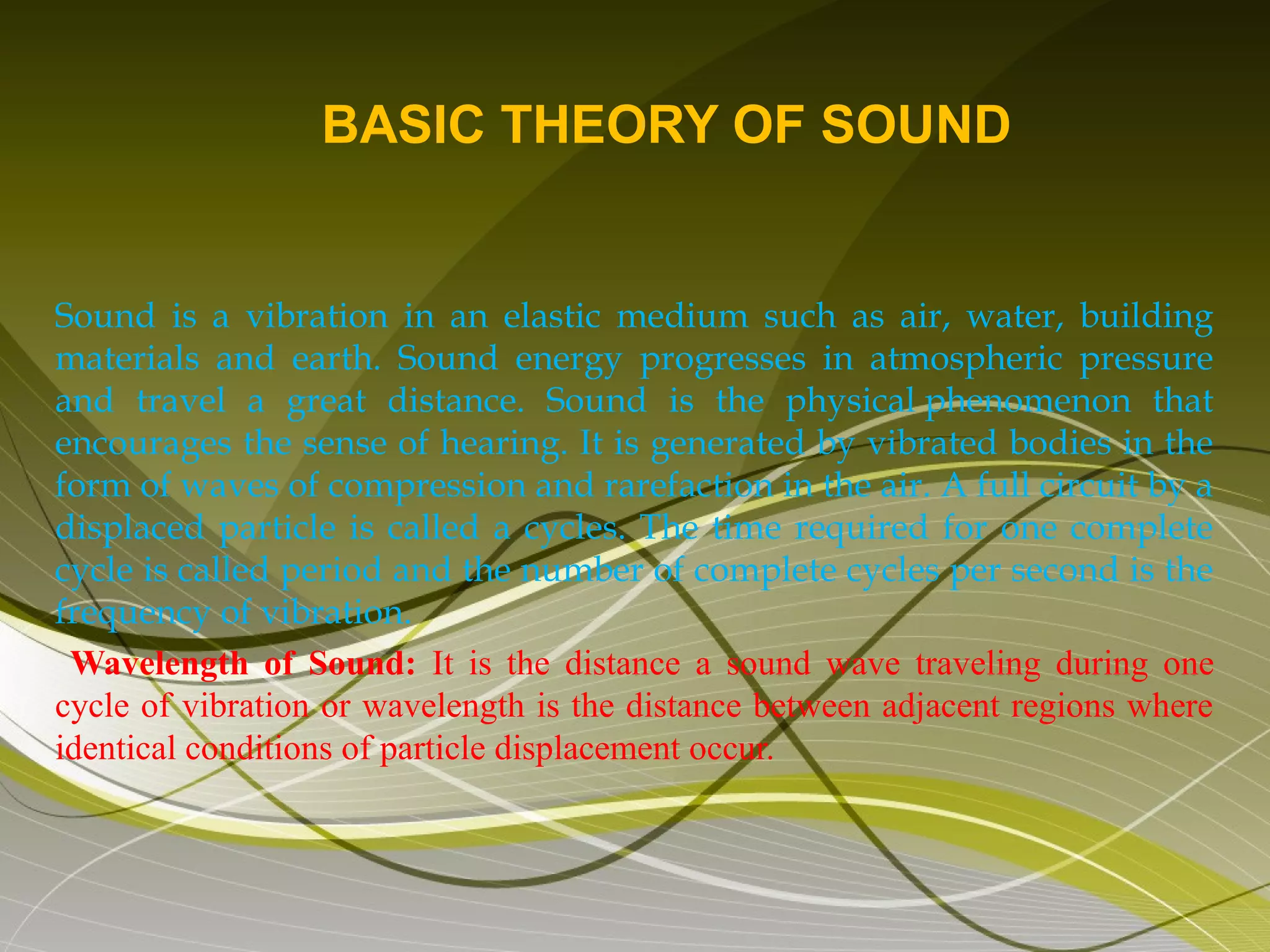 BASIC THEORY OF SOUND

Sound is a vibration in an elastic medium such as air, water, building materials and earth. Sound energy progresses in atmospheric pressure and travel a great distance. Sound is the physical phenomenon that encourages the sense of hearing. It is generated by vibrated bodies in the form of waves of compression and rarefaction in the air. A full circuit by a displaced particle is called a cycles. The time required for one complete cycle is called period and the number of complete cycles per second is the frequency of vibration.

Wavelength of Sound: It is the distance a sound wave traveling during one cycle of vibration or wavelength is the distance between adjacent regions where identical conditions of particle displacement occur.